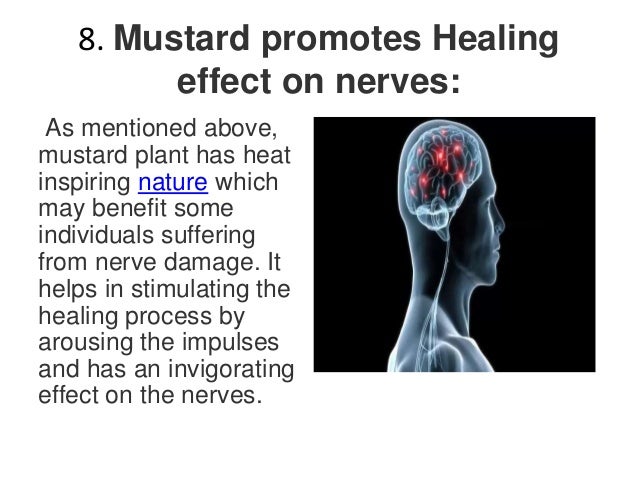 8. Mustard promotes Healing effect on nerves:

As mentioned above, mustard plant has heat inspiring nature which may benefit some individuals suffering from nerve damage. It helps in stimulating the healing process by arousing the impulses and has an invigorating effect on the nerves.